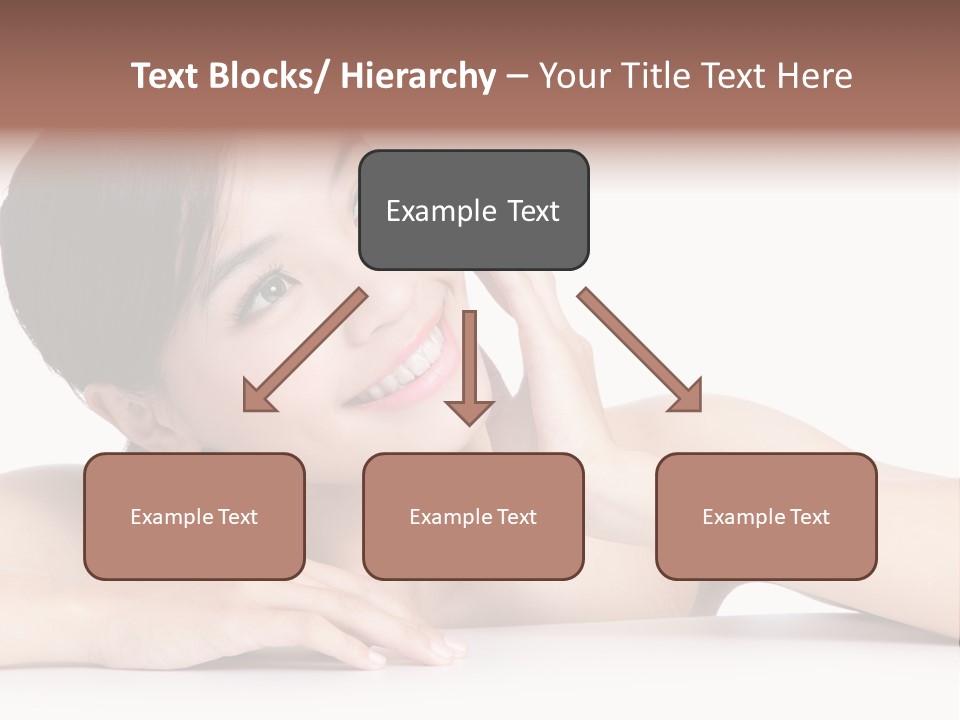 Text Blocks/ Hierarchy – Your Title Text Here

Example Text

Example Text

Example Text

Example Text